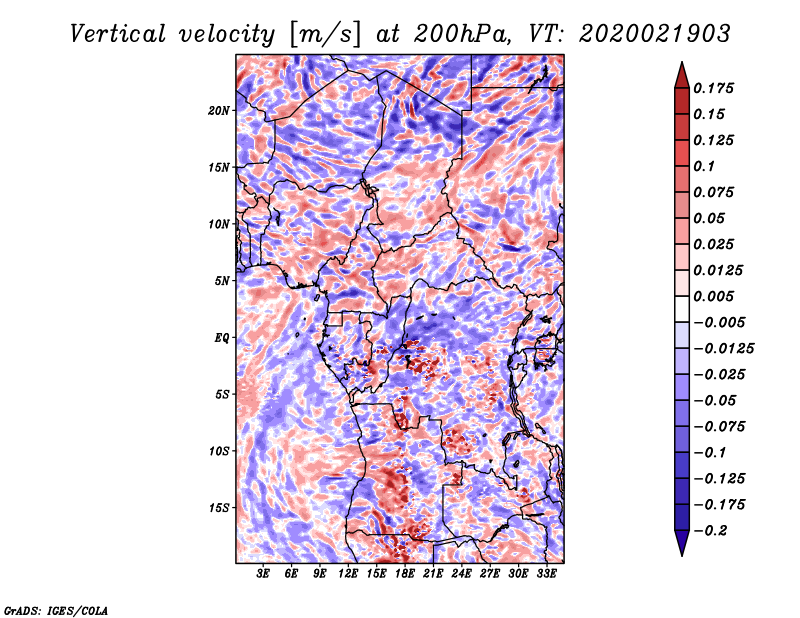 Vertical velocity [m/s] at 200hPa, VT: 2020021903

20N
15N
10N
5N
EQ
5S
10S
15S

3E 6E 9E 12E 15E 18E 21E 24E 27E 30E 33E

0.175
0.15
0.125
0.1
0.075
0.05
0.025
0.0125
0.005
−0.005
−0.0125
−0.025
−0.05
−0.075
−0.1
−0.125
−0.175
−0.2

GrADS: IGES/COLA